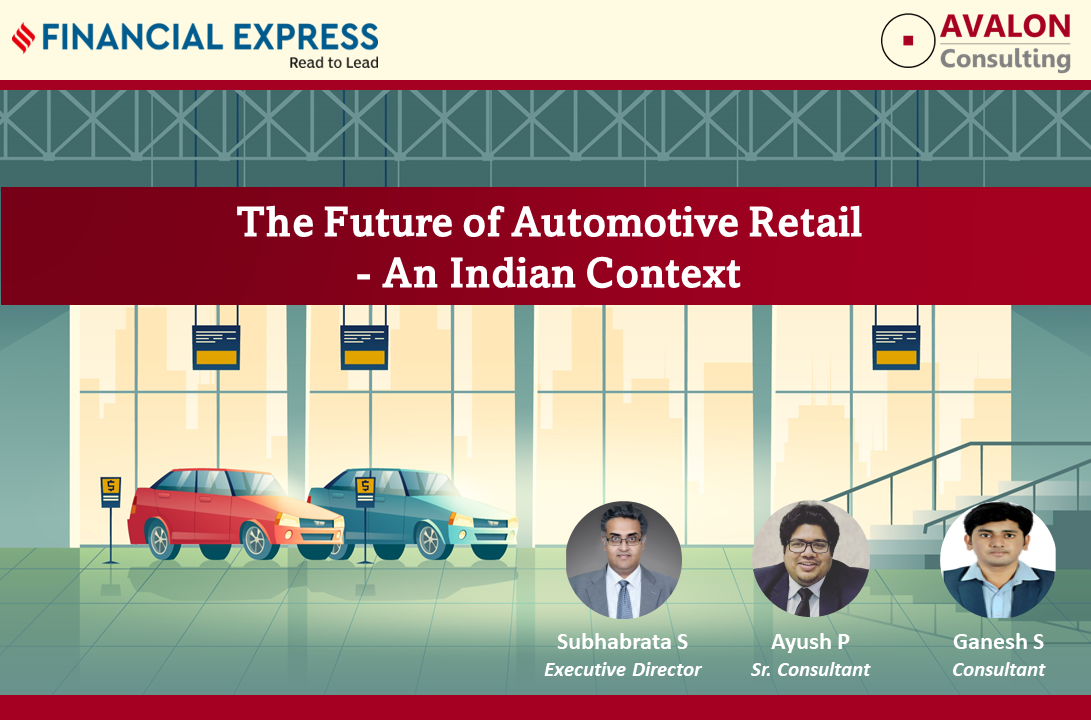 FINANCIAL EXPRESS
Read to Lead

AVALON
Consulting

The Future of Automotive Retail
- An Indian Context

$

$

Subhabrata S
Executive Director

Ayush P
Sr. Consultant

Ganesh S
Consultant